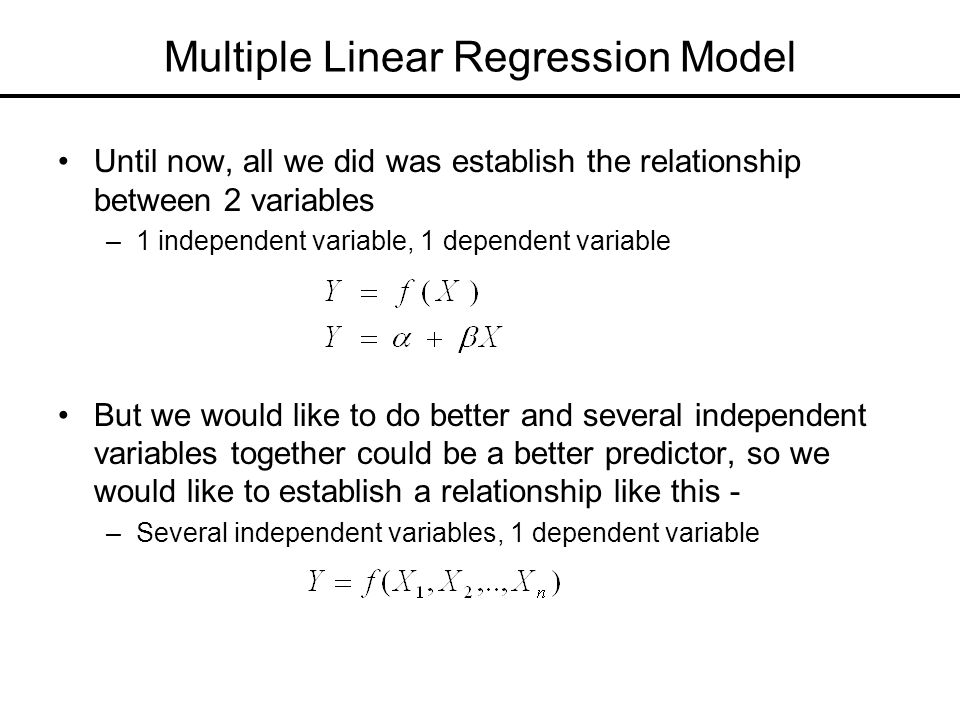 Multiple Linear Regression Model

• Until now, all we did was establish the relationship between 2 variables
– 1 independent variable, 1 dependent variable

$Y = f(X)$
$Y = \alpha + \beta X$

• But we would like to do better and several independent variables together could be a better predictor, so we would like to establish a relationship like this -
– Several independent variables, 1 dependent variable

$Y = f(X_1, X_2, ..., X_n)$